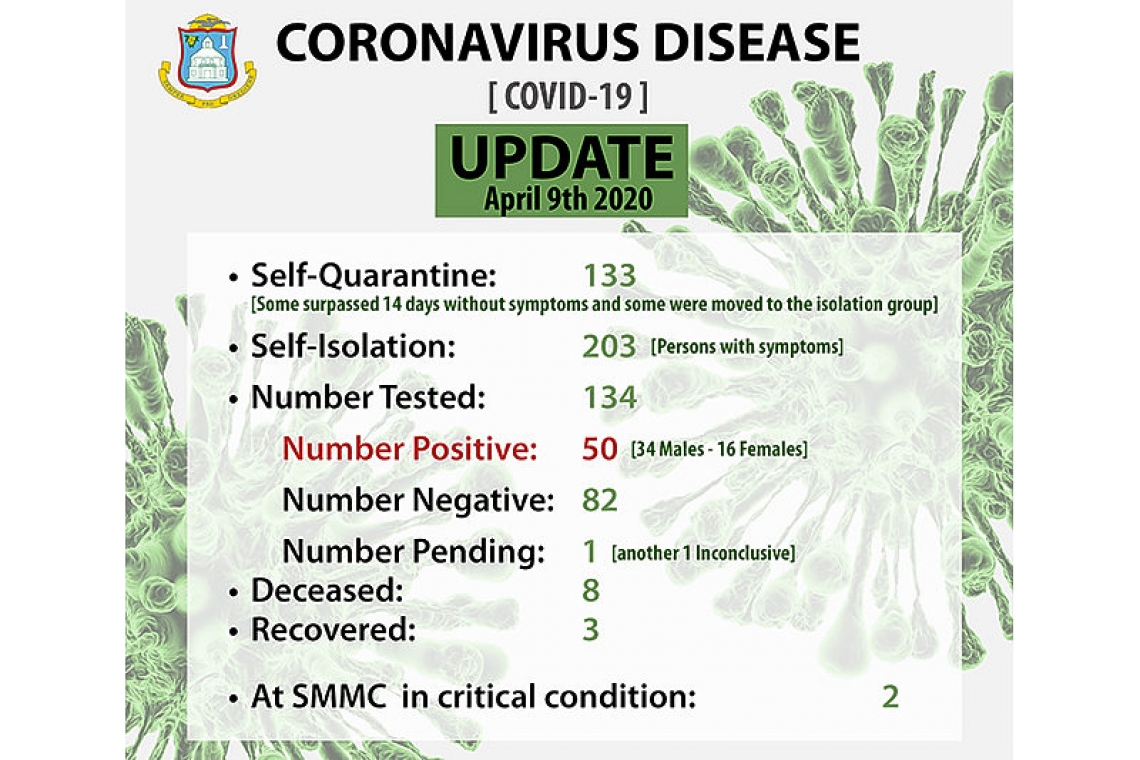 CORONAVIRUS DISEASE
[ COVID-19 ]

UPDATE
April 9th 2020

• Self-Quarantine: 133
[Some surpassed 14 days without symptoms and some were moved to the isolation group]
• Self-Isolation: 203 [Persons with symptoms]
• Number Tested: 134
Number Positive: 50 [34 Males - 16 Females]
Number Negative: 82
Number Pending: 1 [another 1 Inconclusive]
• Deceased: 8
• Recovered: 3

• At SMMC in critical condition: 2